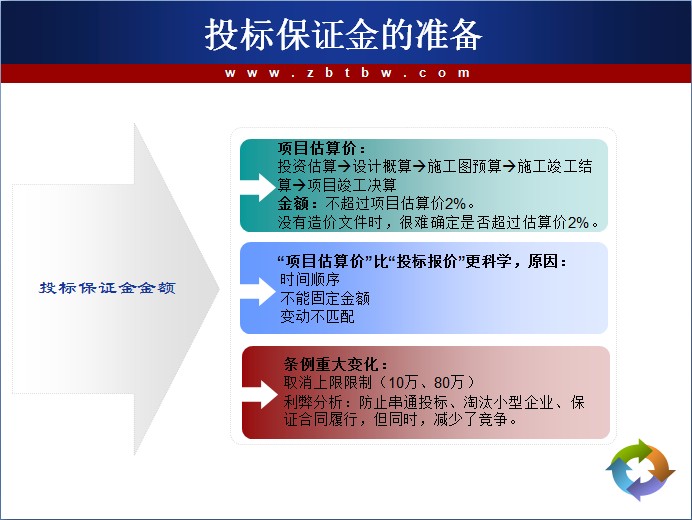 投标保证金的准备

www.zbtbw.com

投标保证金金额

项目估算价：
投资估算→设计概算→施工图预算→施工竣工结算→项目竣工决算
金额：不超过项目估算价2%。
没有造价文件时，很难确定是否超过估算价2%。

“项目估算价”比“投标报价”更科学，原因：
时间顺序
不能固定金额
变动不匹配

条例重大变化：
取消上限限制（10万、80万）
利弊分析：防止串通投标、淘汰小型企业、保证合同履行，但同时，减少了竞争。